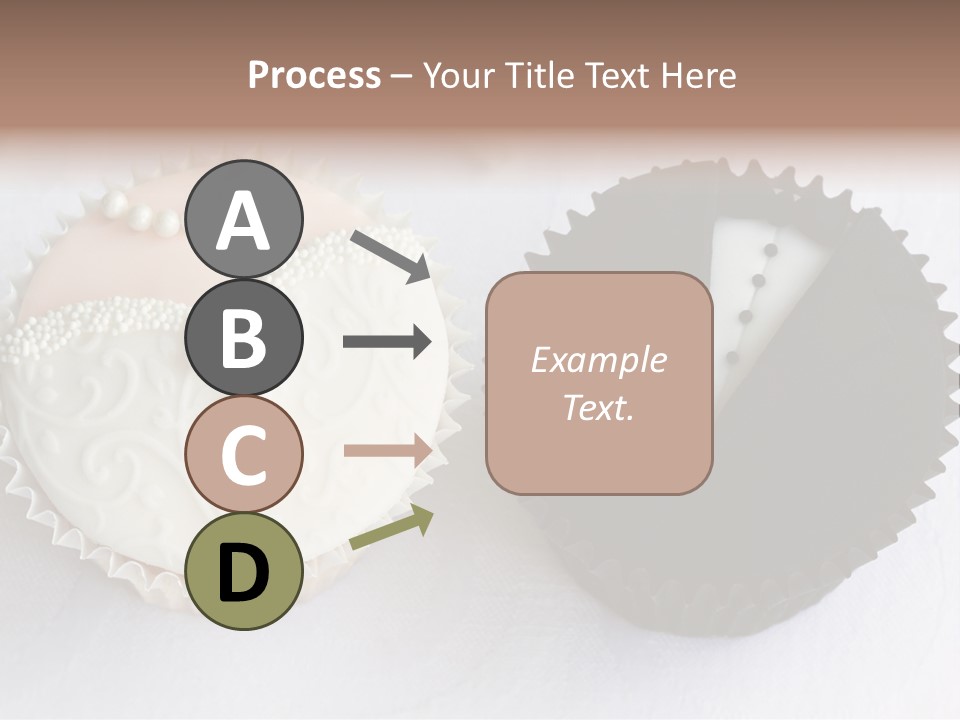 Process – Your Title Text Here

A

B

C

D

Example Text.